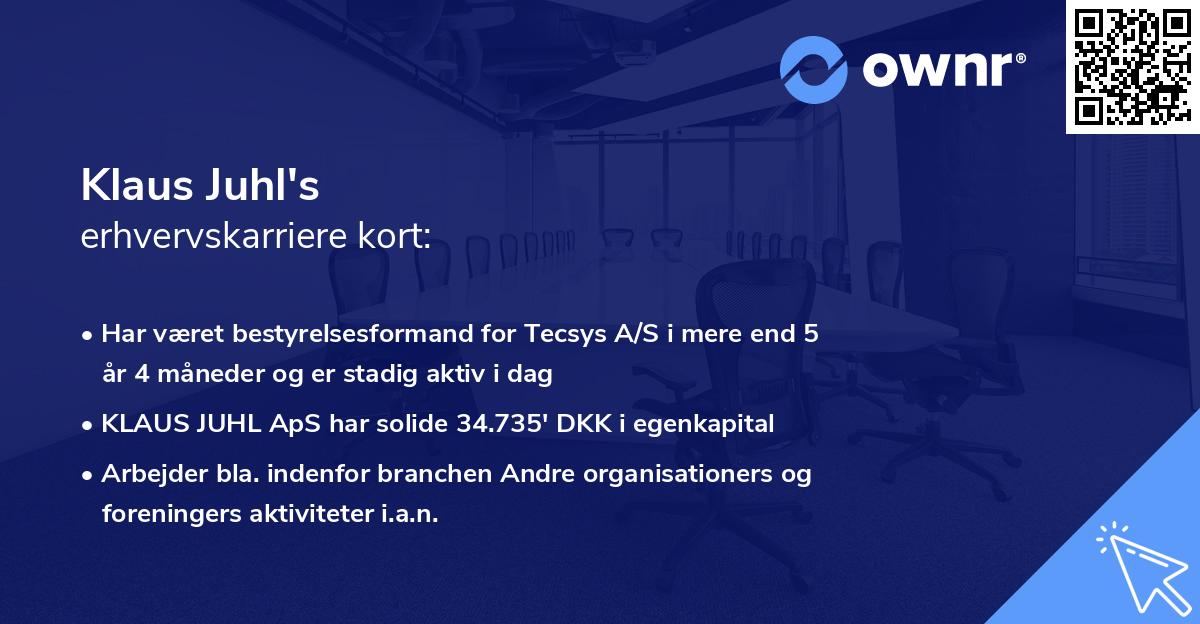 ownr®

Klaus Juhl's
erhvervskarriere kort:

• Har været bestyrelsesformand for Tecsys A/S i mere end 5 år 4 måneder og er stadig aktiv i dag

• KLAUS JUHL ApS har solide 34.735' DKK i egenkapital

• Arbejder bla. indenfor branchen Andre organisationers og foreningers aktiviteter i.a.n.